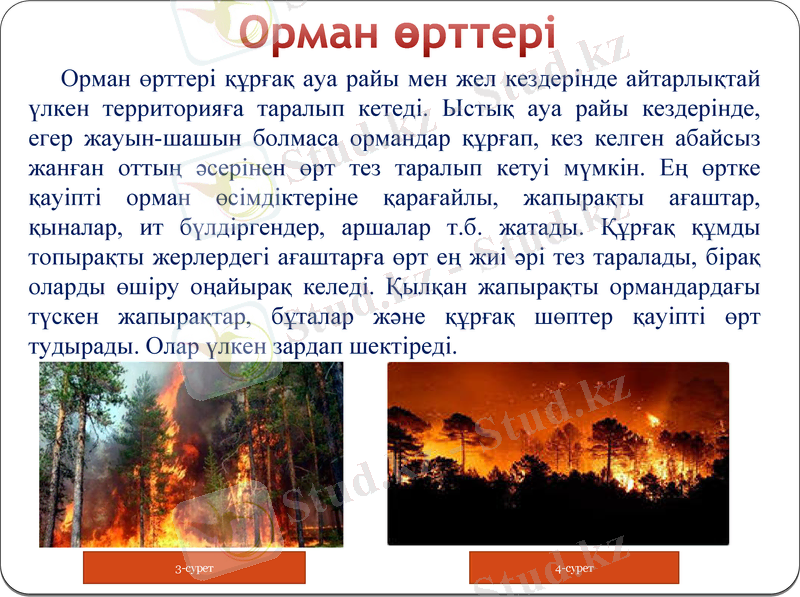 Орман өрттері

Орман өрттері құрғақ ауа райы мен жел кездерінде айтарлықтай үлкен территорияға таралып кетеді. Ыстық ауа райы кездерінде, егер жауын-шашын болмаса ормандар құрғап, кез келген абайсыз жанған оттың әсерінен өрт тез таралып кетуі мүмкін. Ең өртке қауіпті орман өсімдіктеріне қарағайлы, жапырақты ағаштар, қыналар, ит бүлдіргендер, аршалар т.б. жатады. Құрғақ құмды топырақты жерлердегі ағаштарға өрт ең жиі әрі тез таралады, бірақ оларды өшіру оңайырақ келеді. Қылқан жапырақты ормандардағы түскен жапырақтар, бұталар және құрғақ шөптер қауіпті өрт тудырады. Олар үлкен зардап шектіреді.

3-сурет

4-сурет

Stud.kz